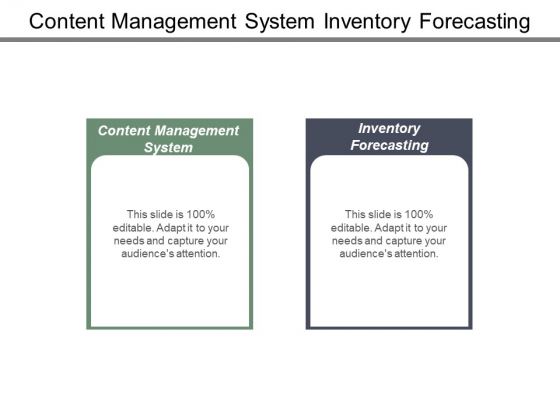 Content Management System Inventory Forecasting

Content Management System

This slide is 100% editable. Adapt it to your needs and capture your audience's attention.

Inventory Forecasting

This slide is 100% editable. Adapt it to your needs and capture your audience's attention.